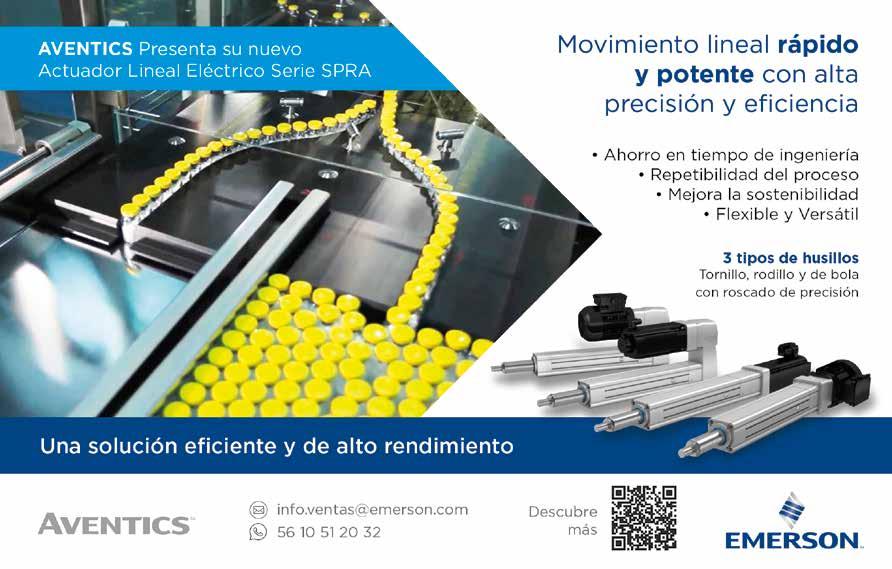 AVENTICS Presenta su nuevo Actuador Lineal Eléctrico Serie SPRA

Movimiento lineal rápido y potente con alta precisión y eficiencia

• Ahorro en tiempo de ingeniería
• Repetibilidad del proceso
• Mejora la sostenibilidad
• Flexible y Versátil

3 tipos de husillos
Tornillo, rodillo y de bola con roscado de precisión

Una solución eficiente y de alto rendimiento

AVENTICS

info.ventas@emerson.com
56 10 51 20 32

Descubre más

EMERSON